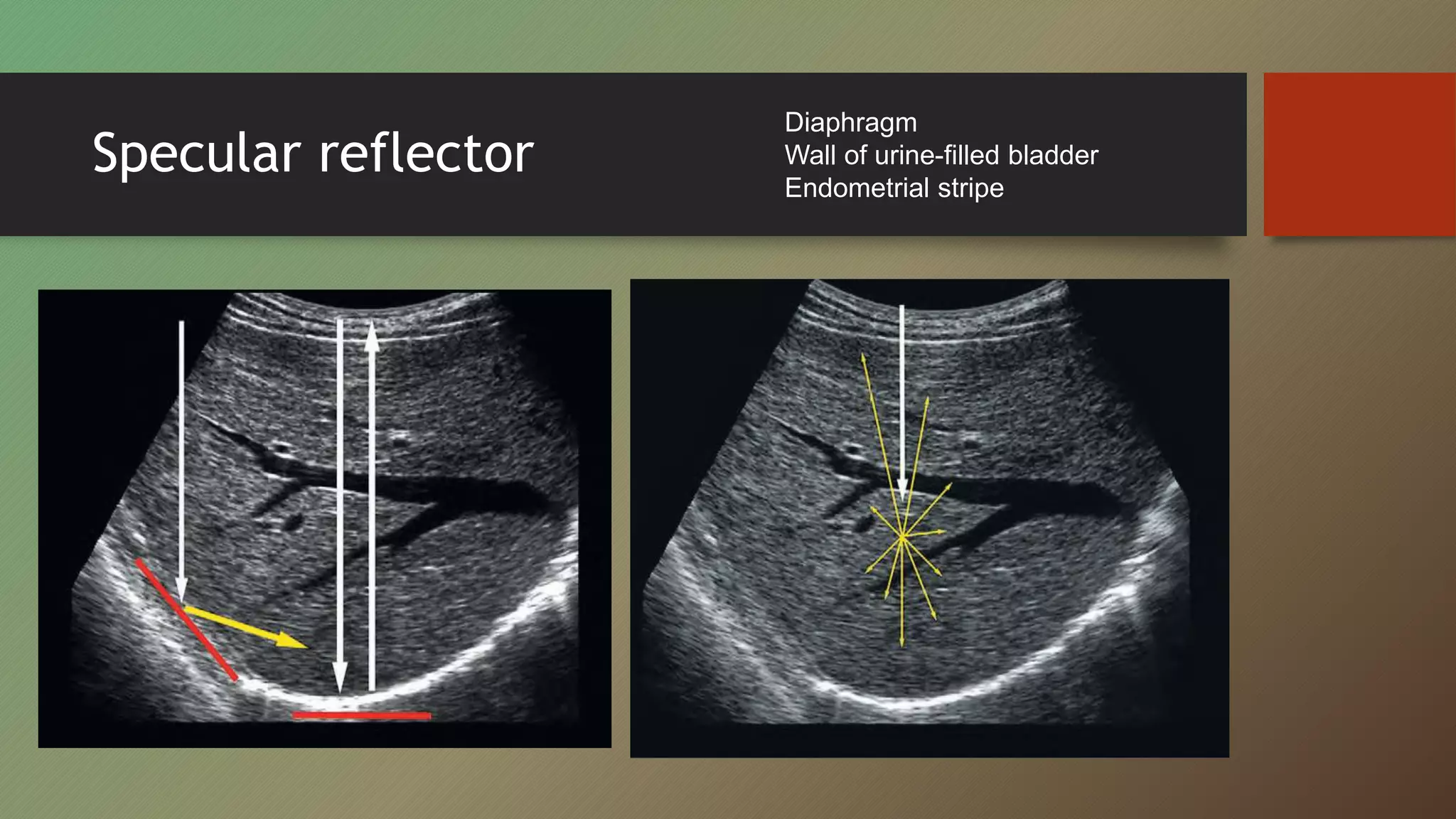 Specular reflector

Diaphragm
Wall of urine-filled bladder
Endometrial stripe